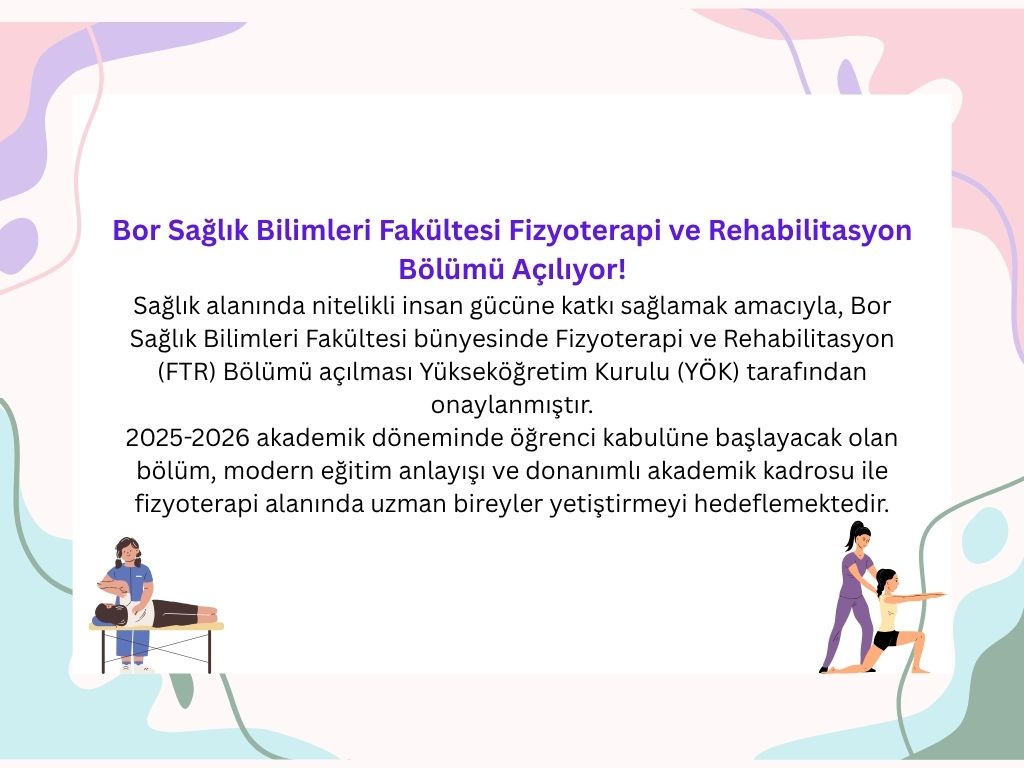 Bor Sağlık Bilimleri Fakültesi Fizyoterapi ve Rehabilitasyon Bölümü Açılıyor!

Sağlık alanında nitelikli insan gücüne katkı sağlamak amacıyla, Bor Sağlık Bilimleri Fakültesi bünyesinde Fizyoterapi ve Rehabilitasyon (FTR) Bölümü açılması Yükseköğretim Kurulu (YÖK) tarafından onaylanmıştır.
2025-2026 akademik döneminde öğrenci kabulüne başlayacak olan bölüm, modern eğitim anlayışı ve donanımlı akademik kadrosu ile fizyoterapi alanında uzman bireyler yetiştirmeyi hedeflemektedir.